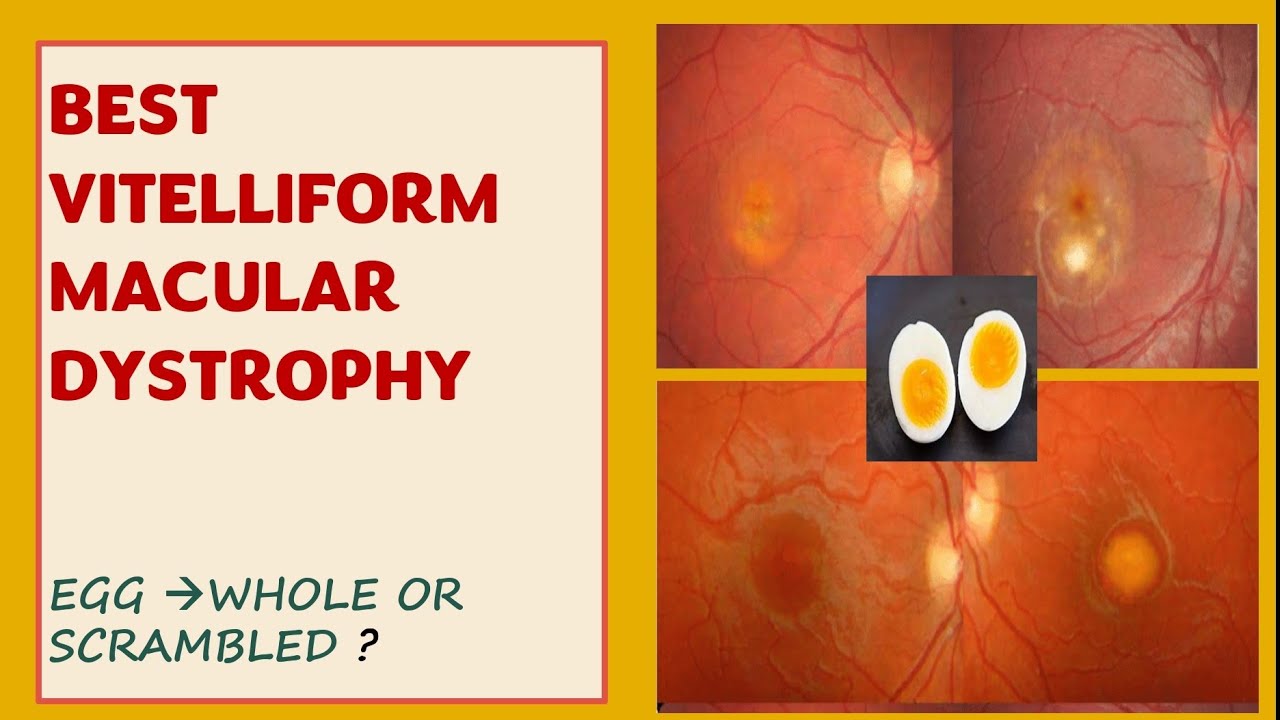 BEST VITELLIFORM MACULAR DYSTROPHY

EGG →WHOLE OR SCRAMBLED ?